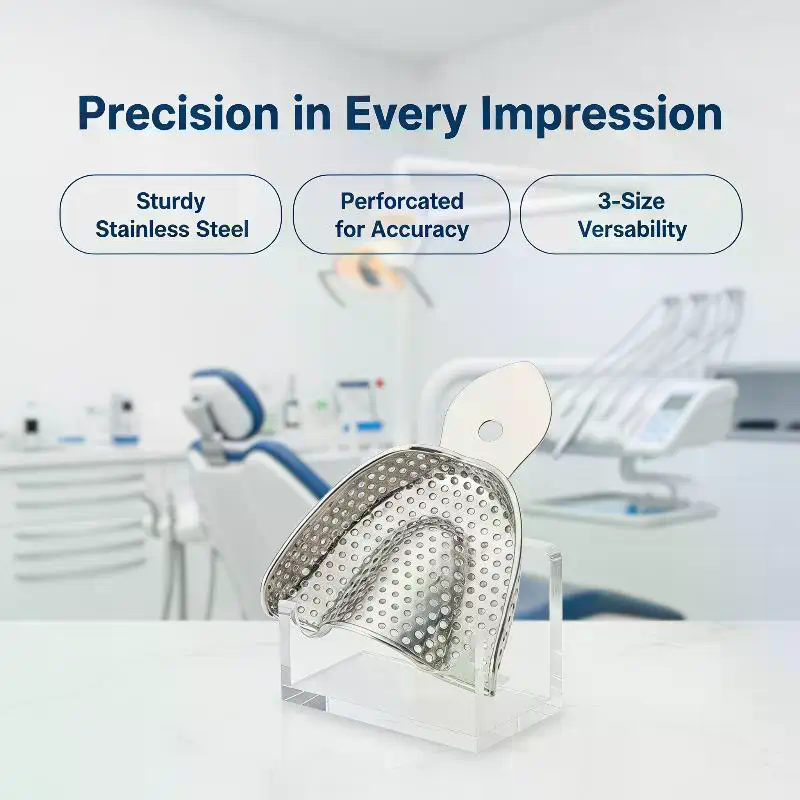 Precision in Every Impression

Sturdy Stainless Steel

Perforcated for Accuracy

3-Size Versability